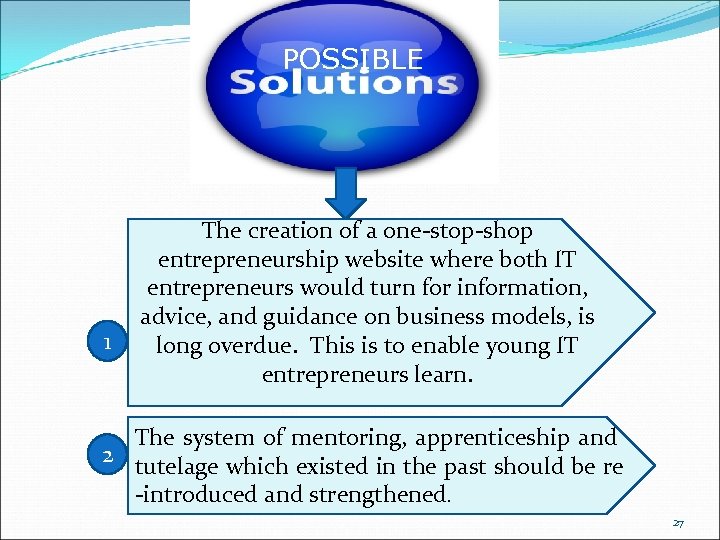 POSSIBLE
Solutions

1

The creation of a one-stop-shop entrepreneurship website where both IT entrepreneurs would turn for information, advice, and guidance on business models, is long overdue. This is to enable young IT entrepreneurs learn.

2

The system of mentoring, apprenticeship and tutelage which existed in the past should be re -introduced and strengthened.

27